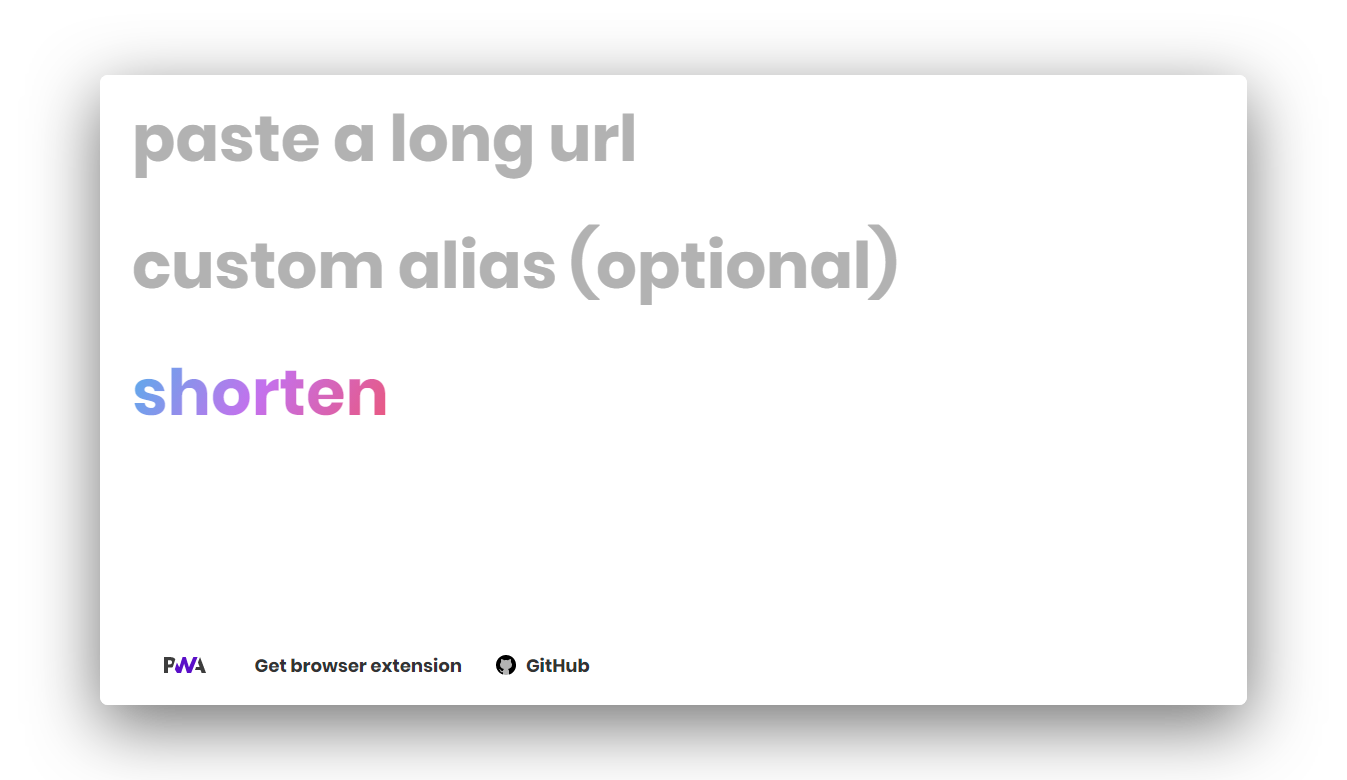 paste a long url

custom alias (optional)

shorten

PWA Get browser extension GitHub